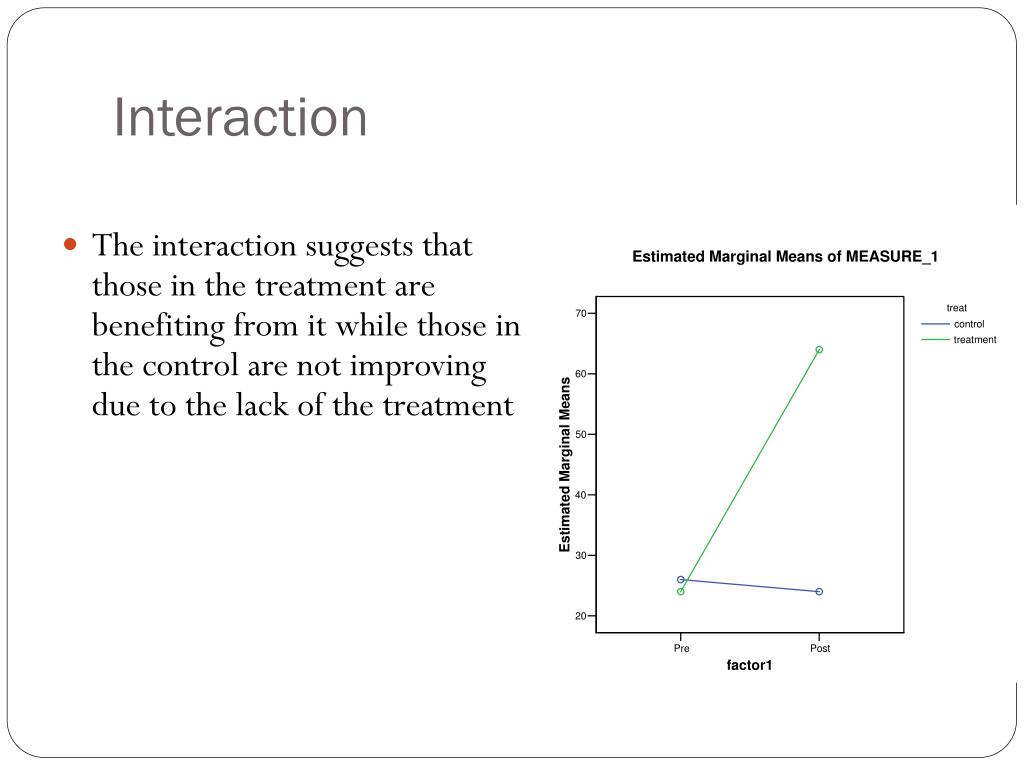 Interaction

The interaction suggests that those in the treatment are benefiting from it while those in the control are not improving due to the lack of the treatment

Estimated Marginal Means of MEASURE_1

treat
control
treatment

Estimated Marginal Means

70
60
50
40
30
20

Pre
Post
factor1